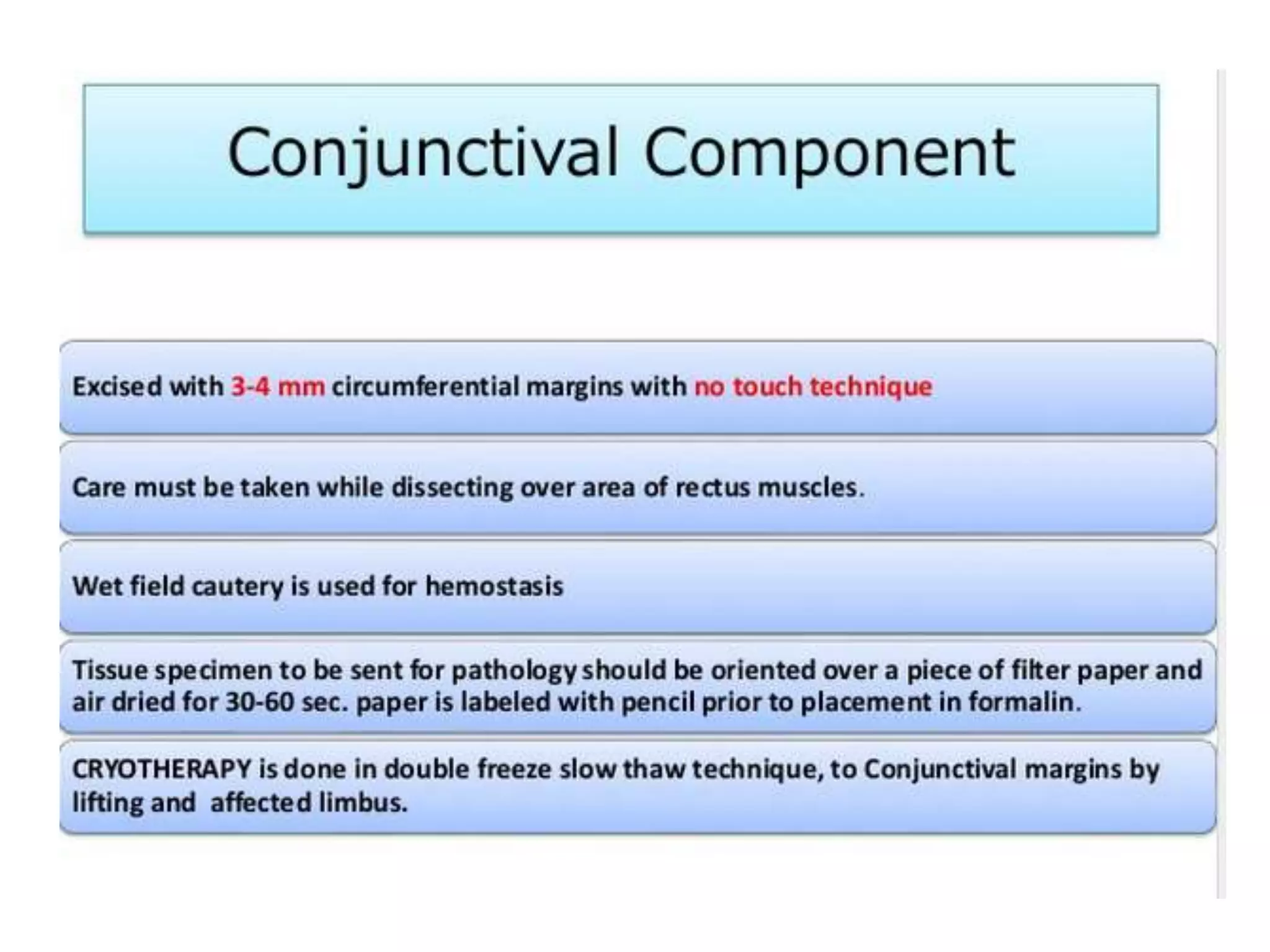 Conjunctival Component

Excised with 3-4 mm circumferential margins with no touch technique

Care must be taken while dissecting over area of rectus muscles.

Wet field cautery is used for hemostasis

Tissue specimen to be sent for pathology should be oriented over a piece of filter paper and air dried for 30-60 sec. paper is labeled with pencil prior to placement in formalin.

CRYOTHERAPY is done in double freeze slow thaw technique, to Conjunctival margins by lifting and affected limbus.